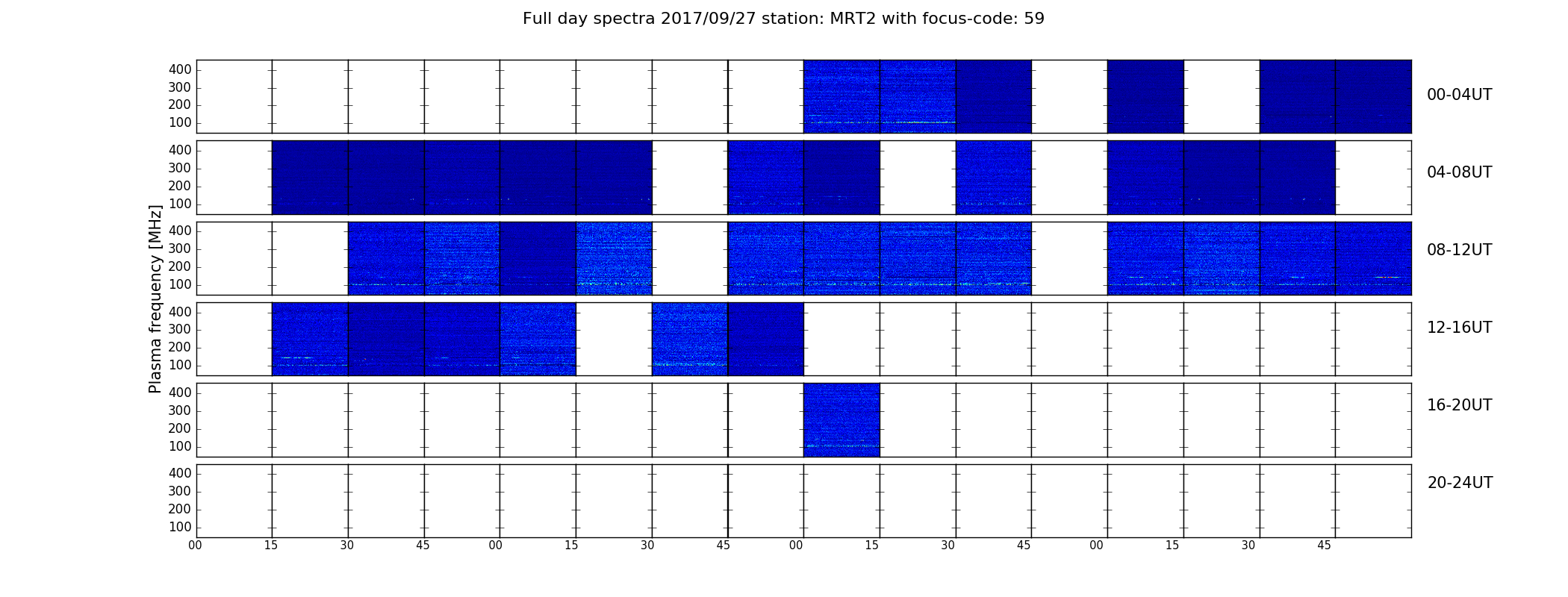 Full day spectra 2017/09/27 station: MRT2 with focus-code: 59

Plasma frequency [MHz]

400
300
200
100
00-04UT

400
300
200
100
04-08UT

400
300
200
100
08-12UT

400
300
200
100
12-16UT

400
300
200
100
16-20UT

400
300
200
100
20-24UT

00 15 30 45 00 15 30 45 00 15 30 45 00 15 30 45